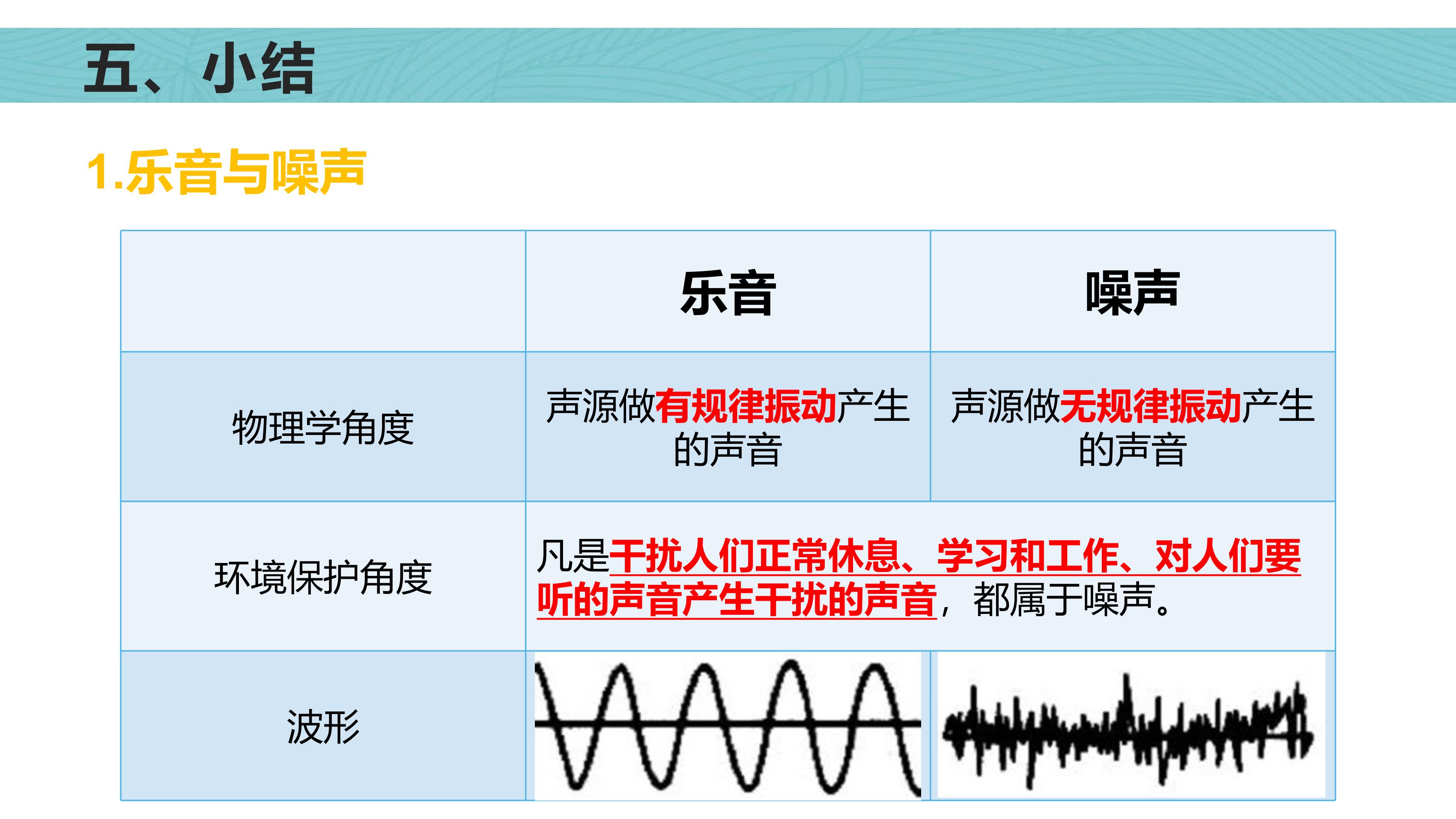 五、小结

1.乐音与噪声

|  | 乐音 | 噪声 |
|---|---|---|
| 物理学角度 | 声源做有规律振动产生的声音 | 声源做无规律振动产生的声音 |
| 环境保护角度 | 凡是干扰人们正常休息、学习和工作、对人们要听的声音产生干扰的声音，都属于噪声。 | |
| 波形 | | |